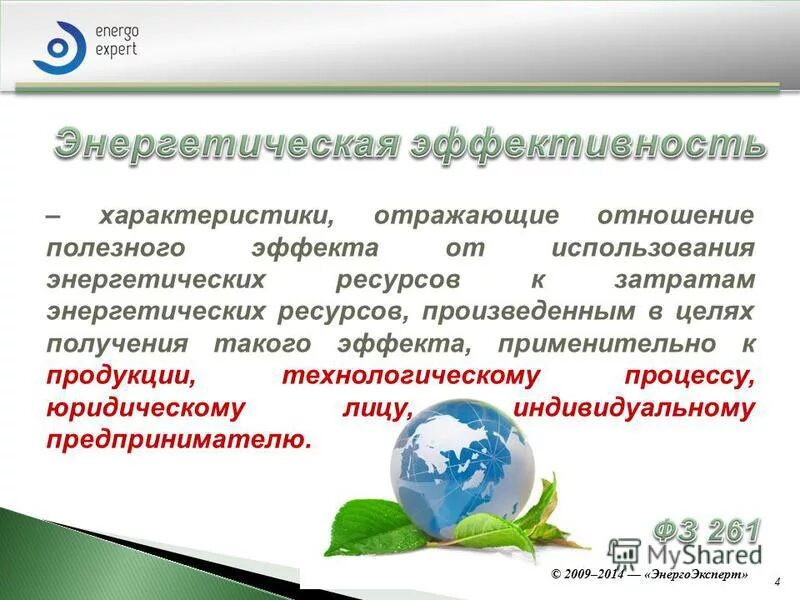 energo expert

Энергетическая эффективность

– характеристики, отражающие отношение полезного эффекта от использования энергетических ресурсов к затратам энергетических ресурсов, произведенным в целях получения такого эффекта, применительно к продукции, технологическому процессу, юридическому лицу, индивидуальному предпринимателю.

ФЗ 261

MyShared

© 2009–2014 — «ЭнергоЭксперт»

4